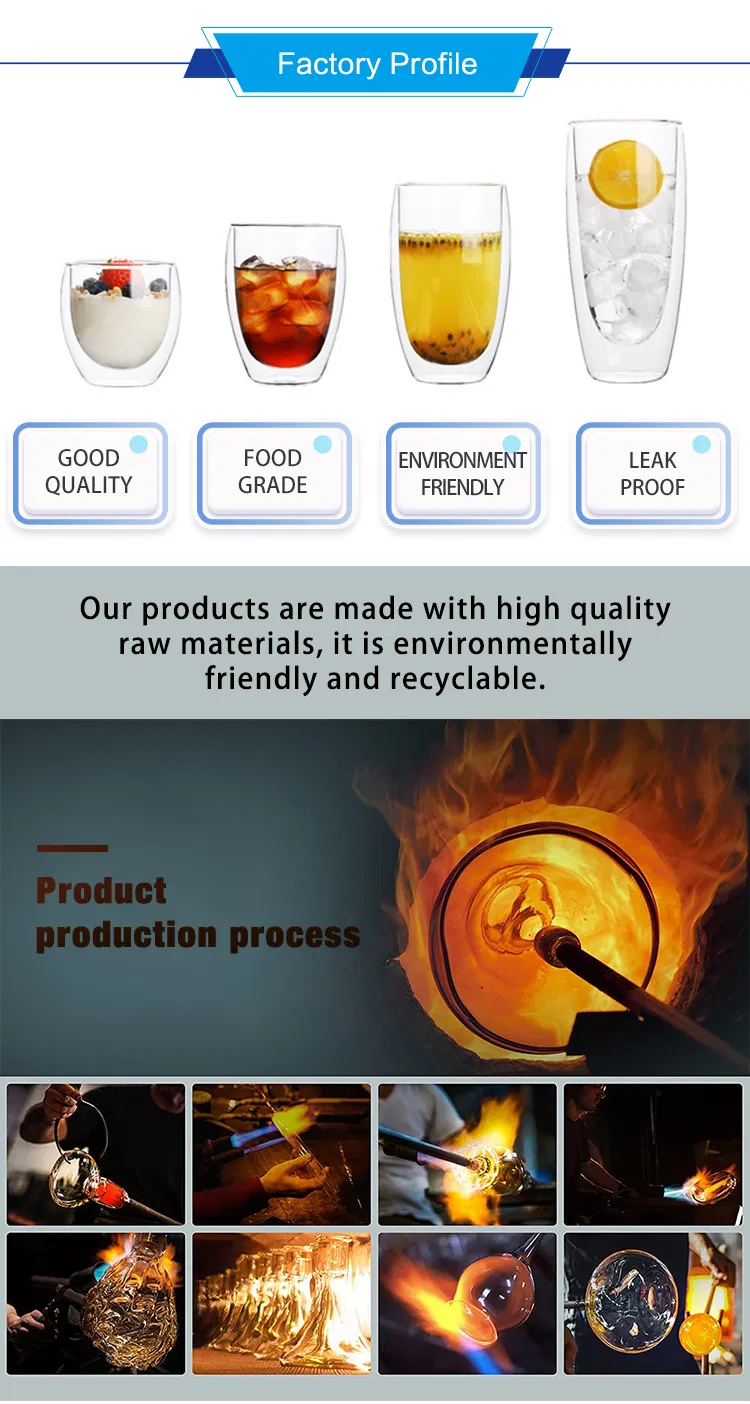 Factory Profile

GOOD QUALITY

FOOD GRADE

ENVIRONMENT FRIENDLY

LEAK PROOF

Our products are made with high quality raw materials, it is environmentally friendly and recyclable.

Product production process